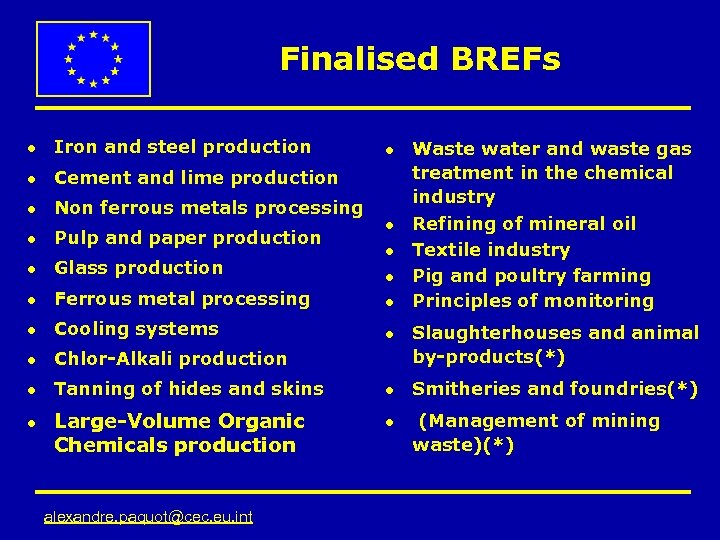 Finalised BREFs

- Iron and steel production
- Cement and lime production
- Non ferrous metals processing
- Pulp and paper production
- Glass production
- Ferrous metal processing
- Cooling systems
- Chlor-Alkali production
- Tanning of hides and skins
- Large-Volume Organic Chemicals production

- Waste water and waste gas treatment in the chemical industry
- Refining of mineral oil
- Textile industry
- Pig and poultry farming
- Principles of monitoring
- Slaughterhouses and animal by-products(*)
- Smitheries and foundries(*)
- (Management of mining waste)(*)

alexandre.paquot@cec.eu.int